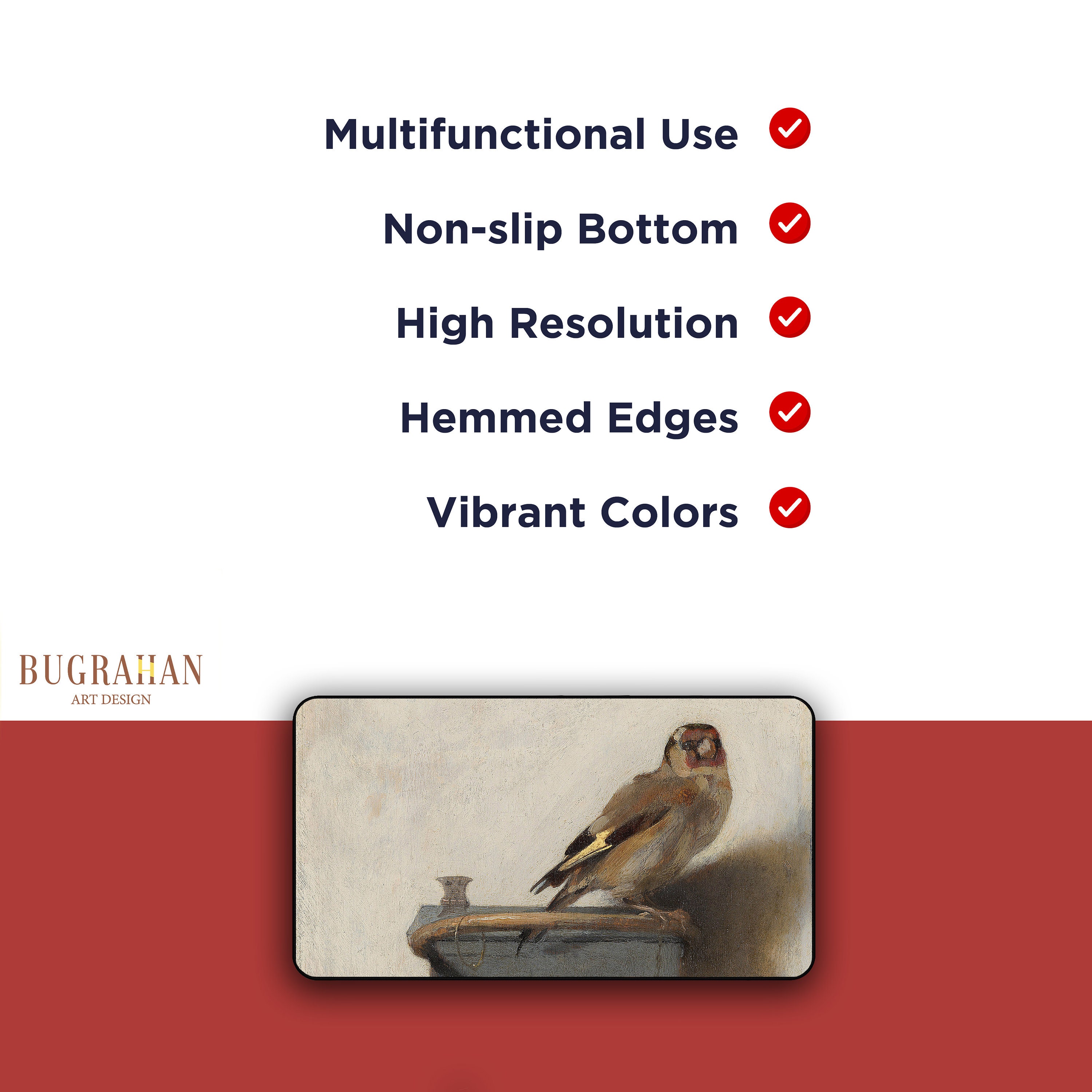 Multifunctional Use

Non-slip Bottom

High Resolution

Hemmed Edges

Vibrant Colors

BUGRAHAN
ART DESIGN